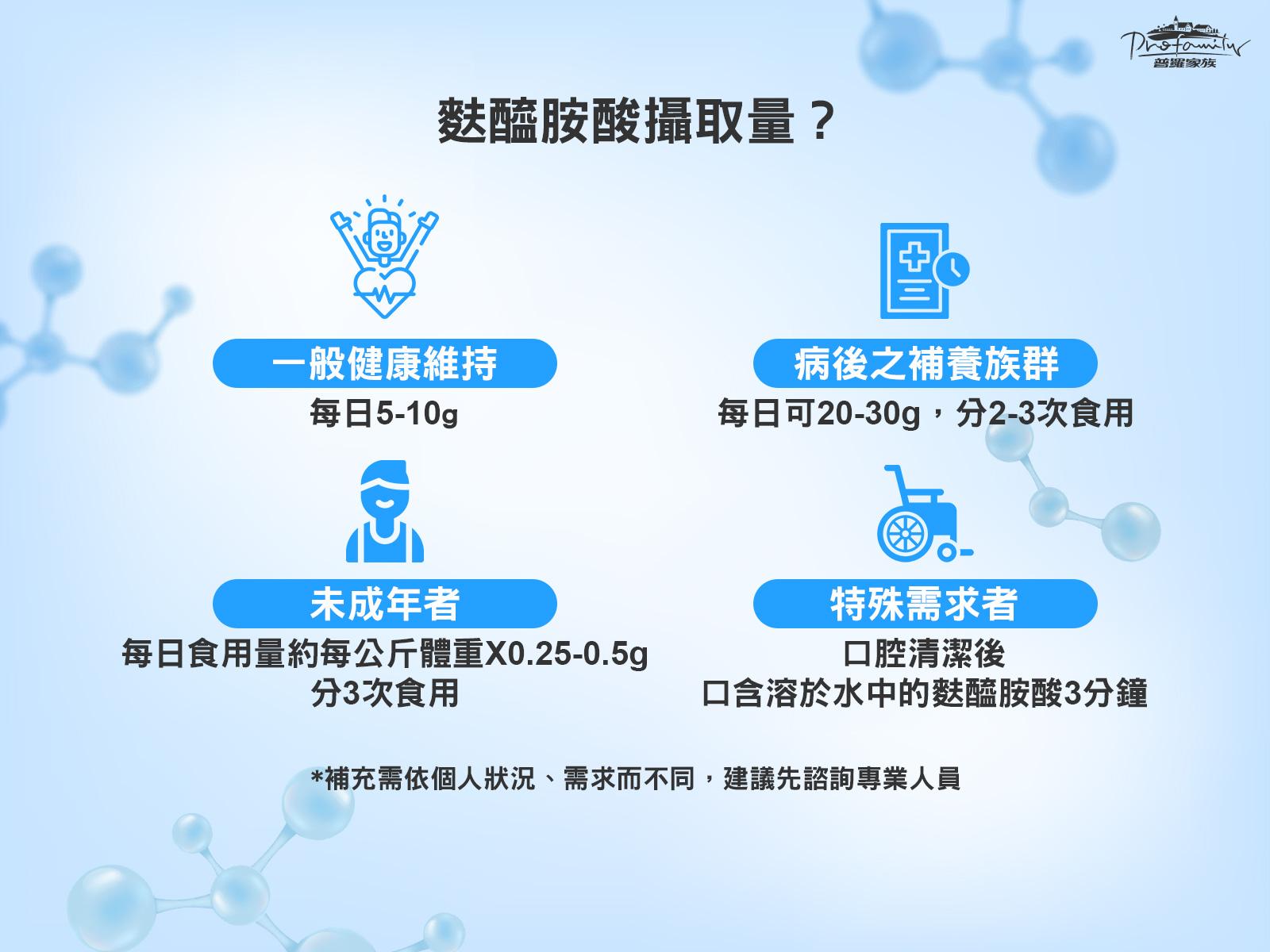 Profamily
普羅家族

麩醯胺酸攝取量？

一般健康維持
每日5-10g

病後之補養族群
每日可20-30g，分2-3次食用

未成年者
每日食用量約每公斤體重X0.25-0.5g
分3次食用

特殊需求者
口腔清潔後
口含溶於水中的麩醯胺酸3分鐘

*補充需依個人狀況、需求而不同，建議先諮詢專業人員